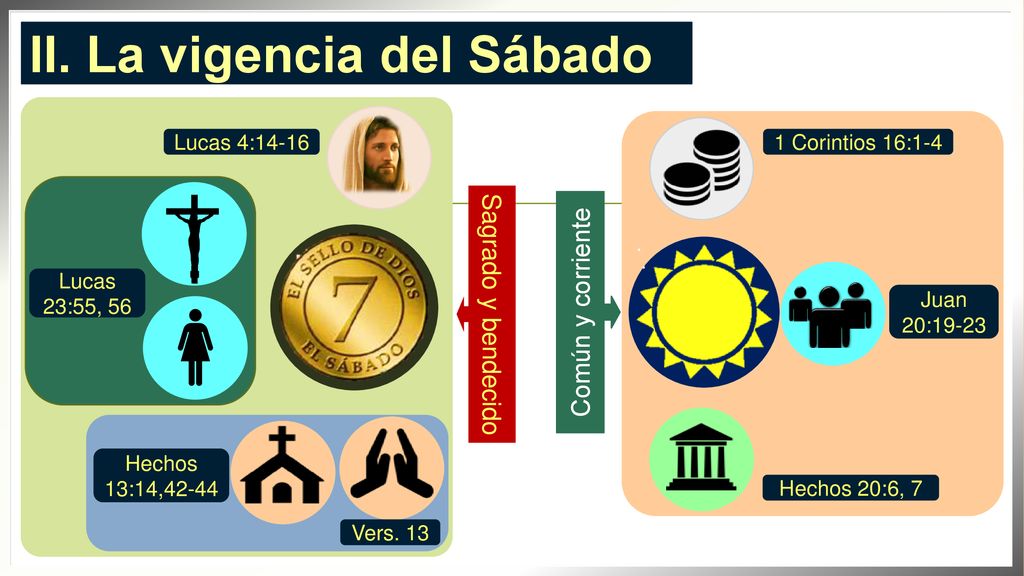 II. La vigencia del Sábado

Lucas 4:14-16

Lucas 23:55, 56

EL SELLO DE DIOS
7
EL SÁBADO

Hechos 13:14,42-44

Vers. 13

Sagrado y bendecido

Común y corriente

1 Corintios 16:1-4

Juan 20:19-23

Hechos 20:6, 7